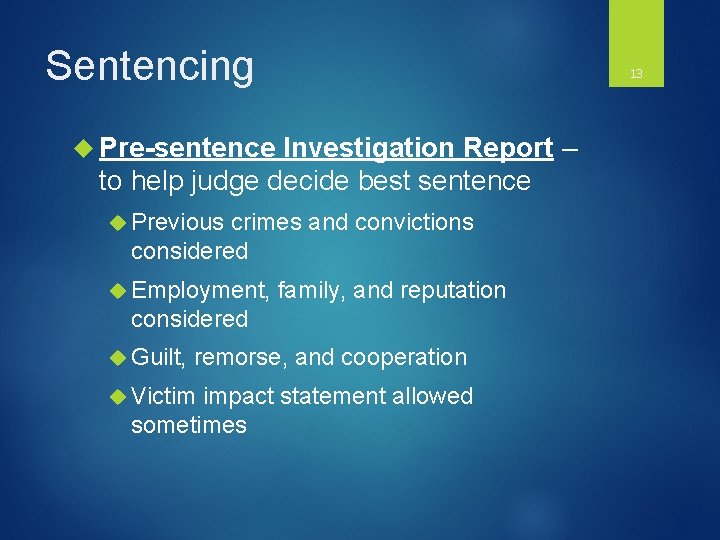 Sentencing

13

Pre-sentence Investigation Report – to help judge decide best sentence

Previous crimes and convictions considered

Employment, family, and reputation considered

Guilt, remorse, and cooperation

Victim impact statement allowed sometimes